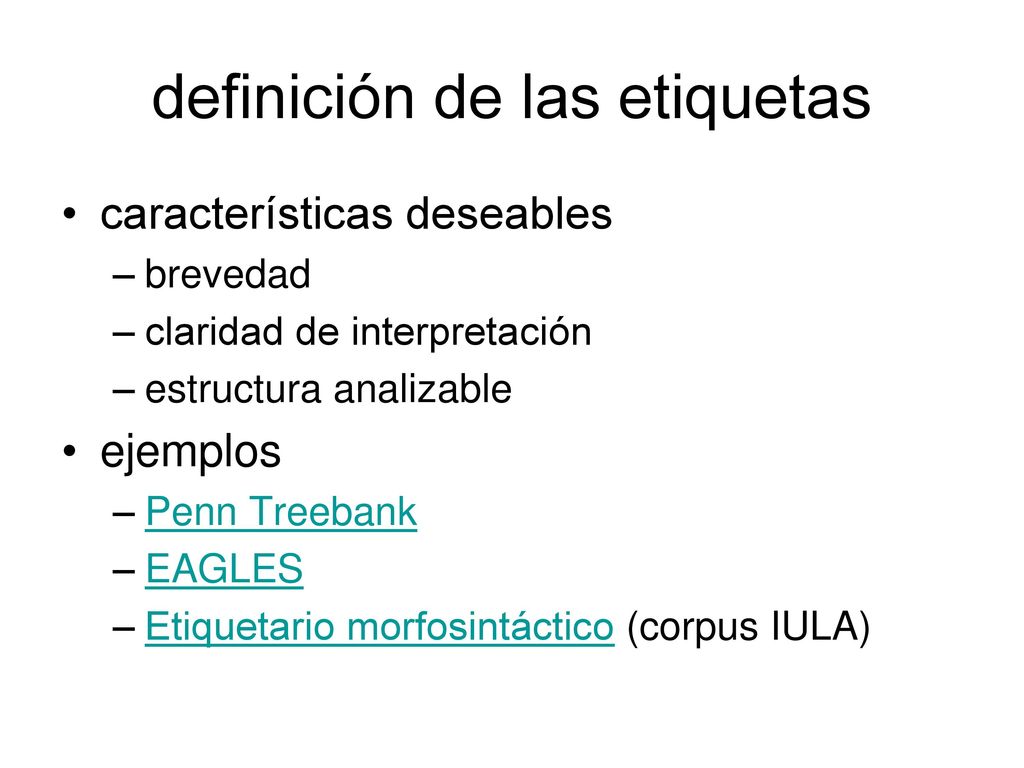 definición de las etiquetas

• características deseables
  – brevedad
  – claridad de interpretación
  – estructura analizable
• ejemplos
  – Penn Treebank
  – EAGLES
  – Etiquetario morfosintáctico (corpus IULA)